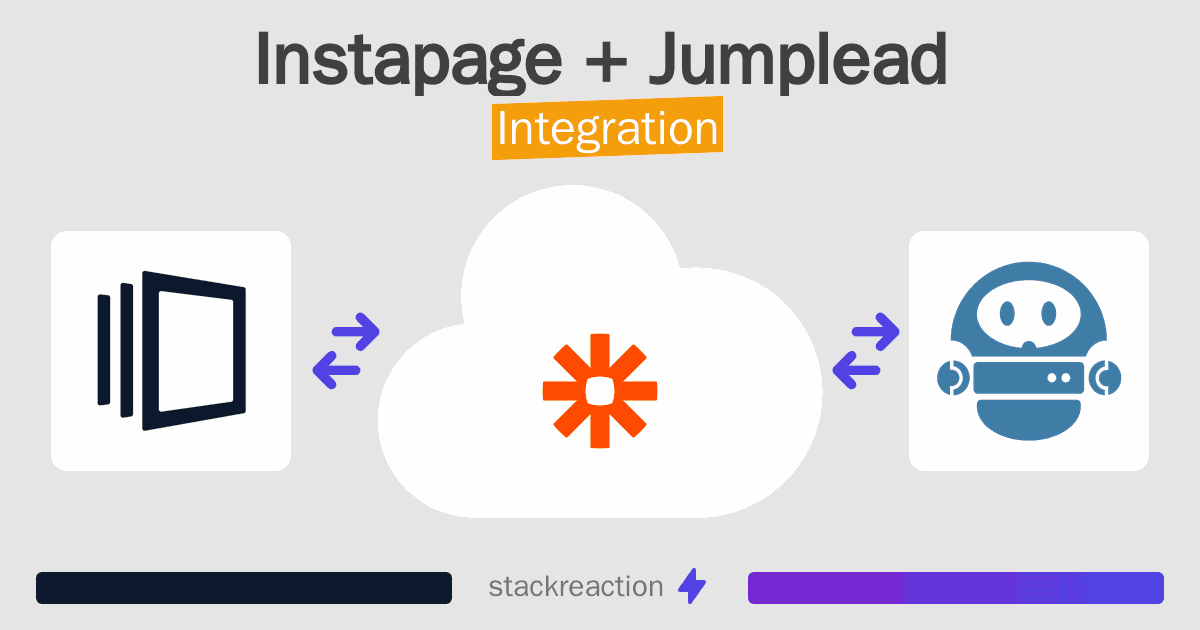 Instapage + Jumplead
Integration

stackreaction